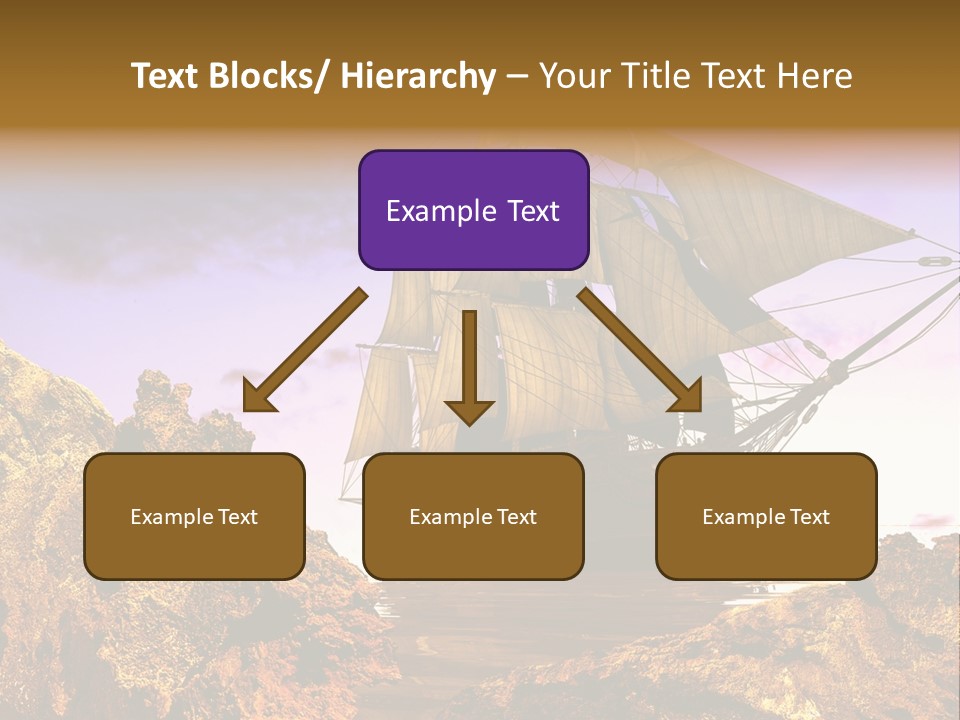 Text Blocks/ Hierarchy – Your Title Text Here

Example Text

Example Text

Example Text

Example Text